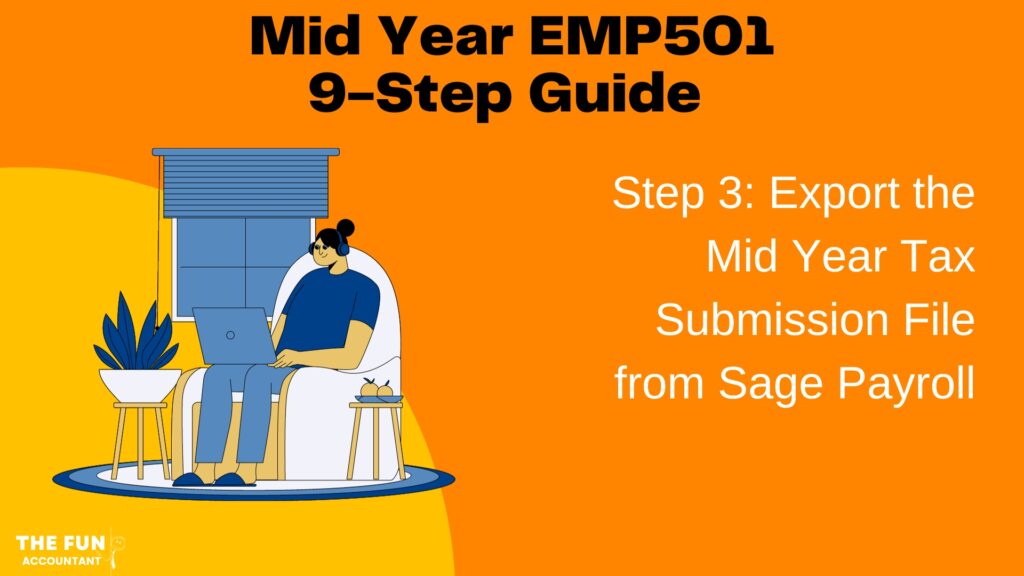 Mid Year EMP501
9-Step Guide

Step 3: Export the Mid Year Tax Submission File from Sage Payroll

THE FUN ACCOUNTANT